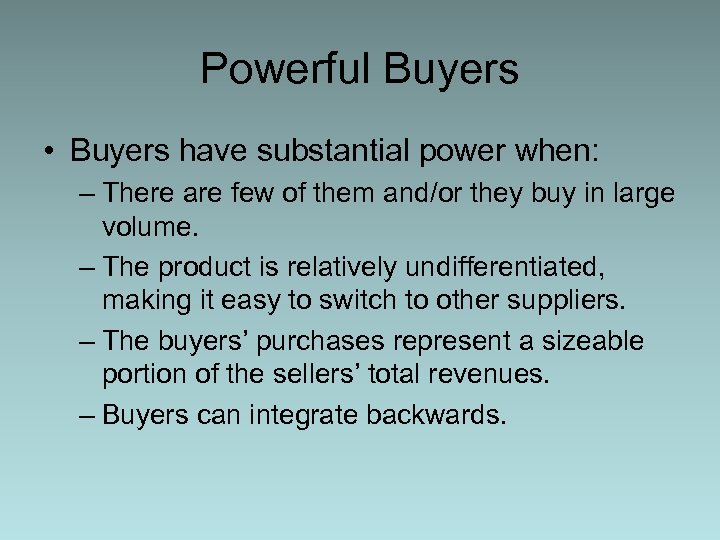 Powerful Buyers

• Buyers have substantial power when:
– There are few of them and/or they buy in large volume.
– The product is relatively undifferentiated, making it easy to switch to other suppliers.
– The buyers’ purchases represent a sizeable portion of the sellers’ total revenues.
– Buyers can integrate backwards.